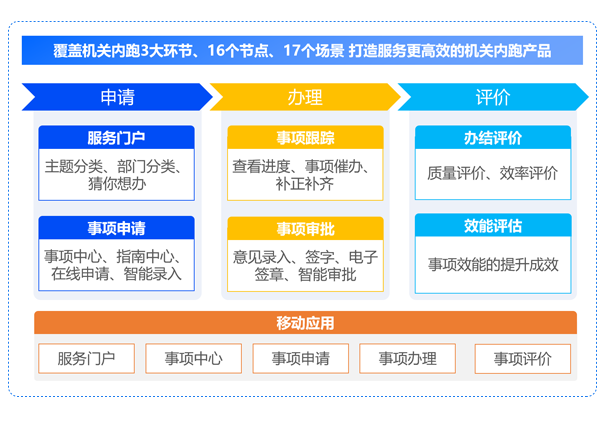 覆盖机关内跑3大环节、16个节点、17个场景 打造服务更高效的机关内跑产品

申请

服务门户
主题分类、部门分类、猜你想办

事项申请
事项中心、指南中心、在线申请、智能录入

办理

事项跟踪
查看进度、事项催办、补正补齐

事项审批
意见录入、签字、电子签章、智能审批

评价

办结评价
质量评价、效率评价

效能评估
事项效能的提升成效

移动应用

服务门户

事项中心

事项申请

事项办理

事项评价